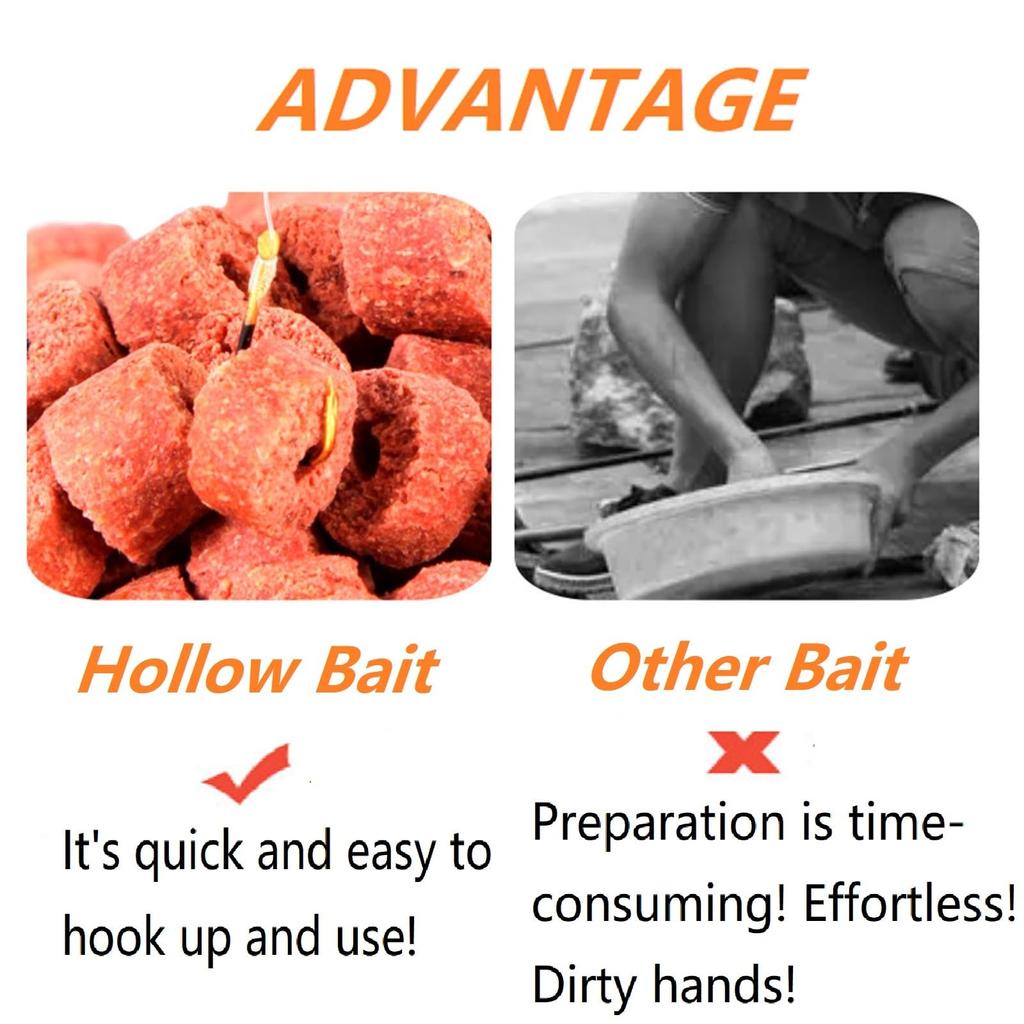 ADVANTAGE

Hollow Bait

It's quick and easy to hook up and use!

Other Bait

Preparation is time-consuming! Effortless! Dirty hands!